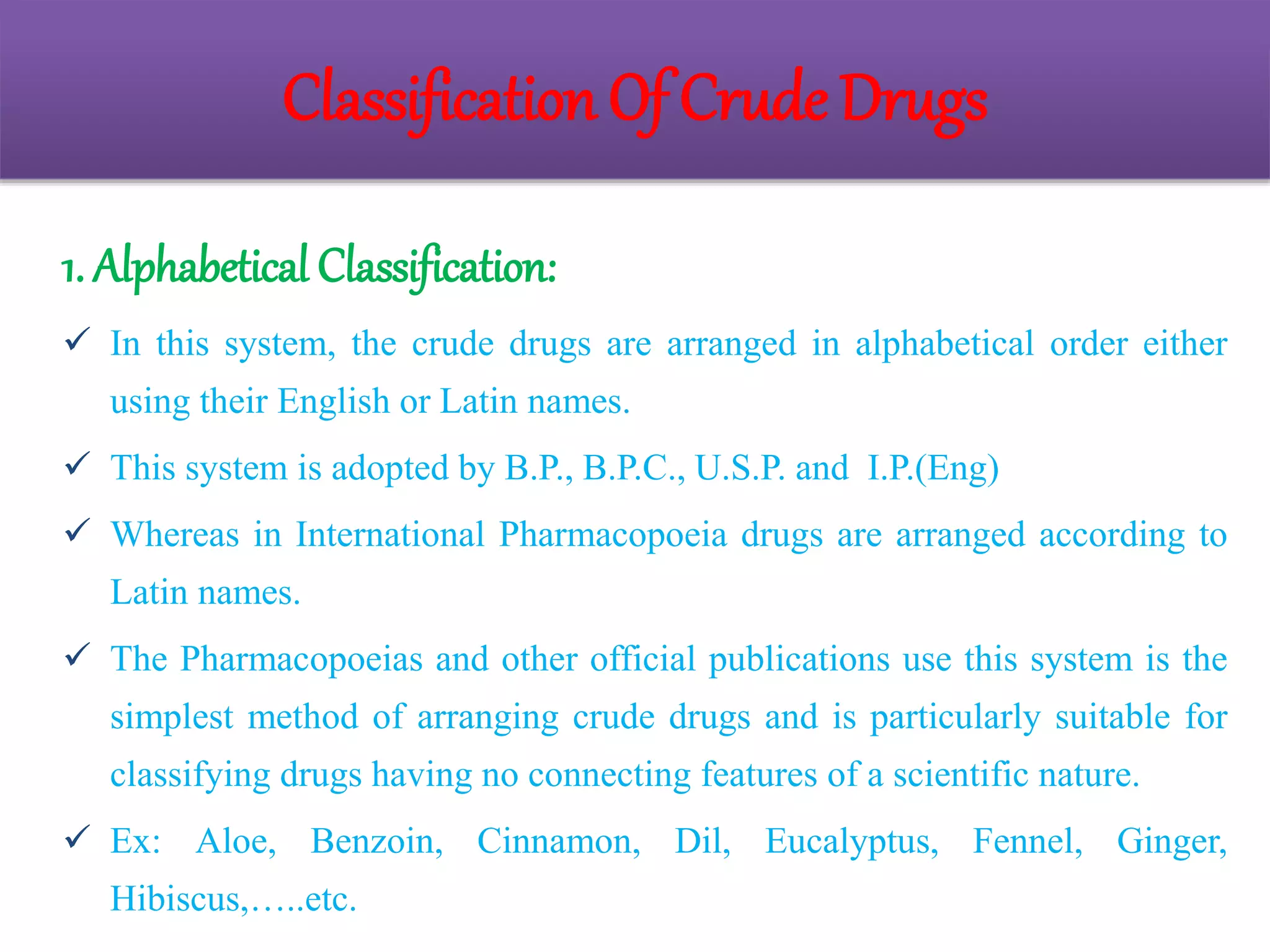 Classification Of Crude Drugs

1. Alphabetical Classification:

✓ In this system, the crude drugs are arranged in alphabetical order either using their English or Latin names.

✓ This system is adopted by B.P., B.P.C., U.S.P. and I.P.(Eng)

✓ Whereas in International Pharmacopoeia drugs are arranged according to Latin names.

✓ The Pharmacopoeias and other official publications use this system is the simplest method of arranging crude drugs and is particularly suitable for classifying drugs having no connecting features of a scientific nature.

✓ Ex: Aloe, Benzoin, Cinnamon, Dil, Eucalyptus, Fennel, Ginger, Hibiscus,…..etc.